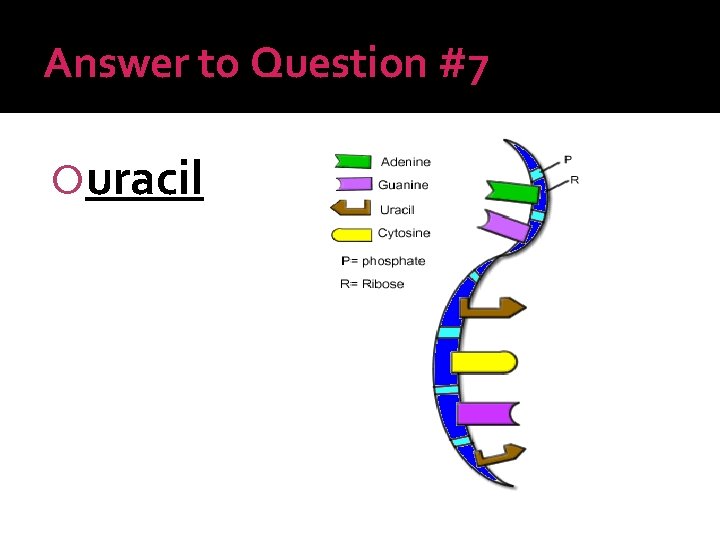 Answer to Question #7

uracil

Adenine
Guanine
Uracil
Cytosine
P= phosphate
R= Ribose

P
R